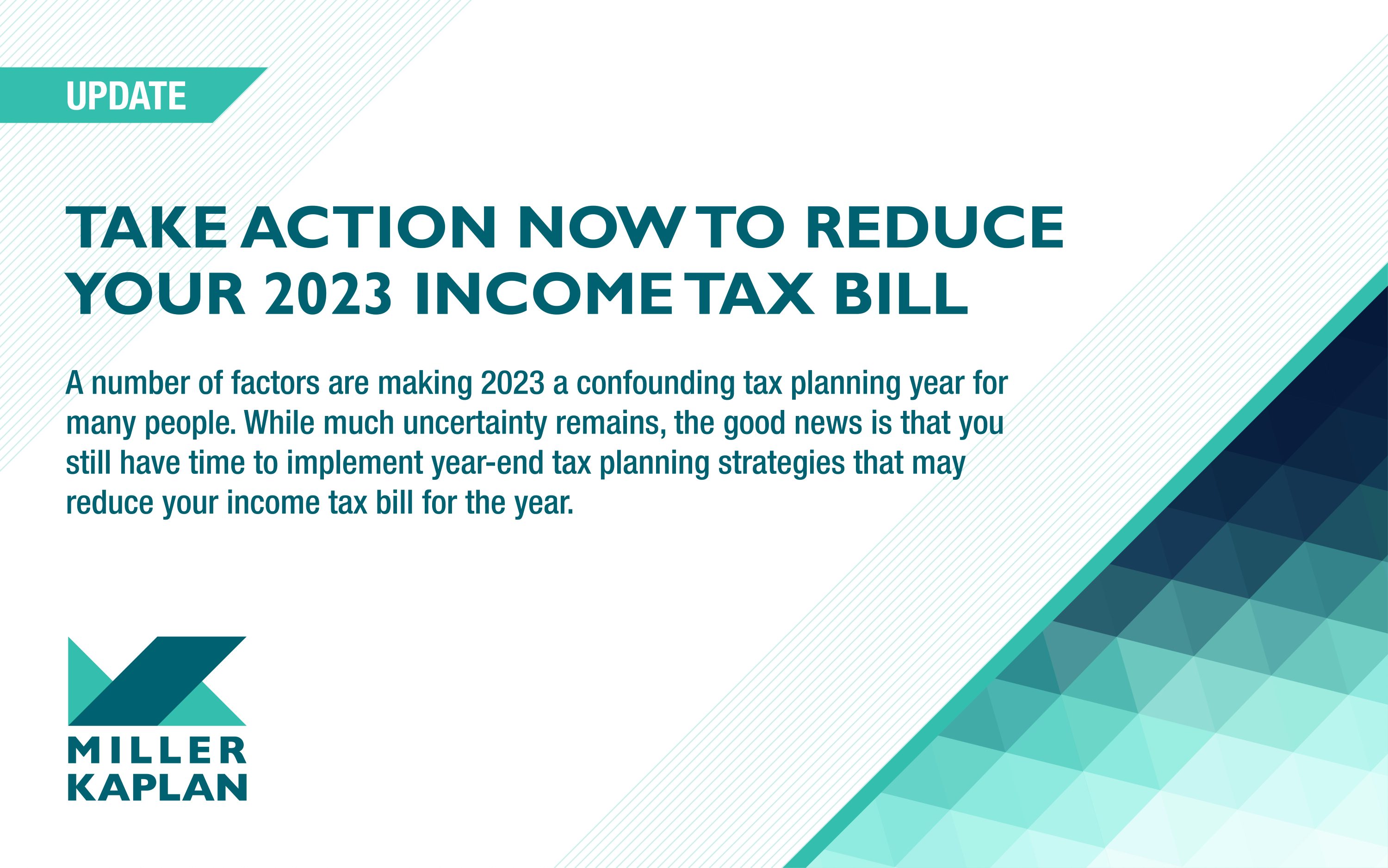 UPDATE

TAKE ACTION NOW TO REDUCE YOUR 2023 INCOME TAX BILL

A number of factors are making 2023 a confounding tax planning year for many people. While much uncertainty remains, the good news is that you still have time to implement year-end tax planning strategies that may reduce your income tax bill for the year.

MILLER
KAPLAN